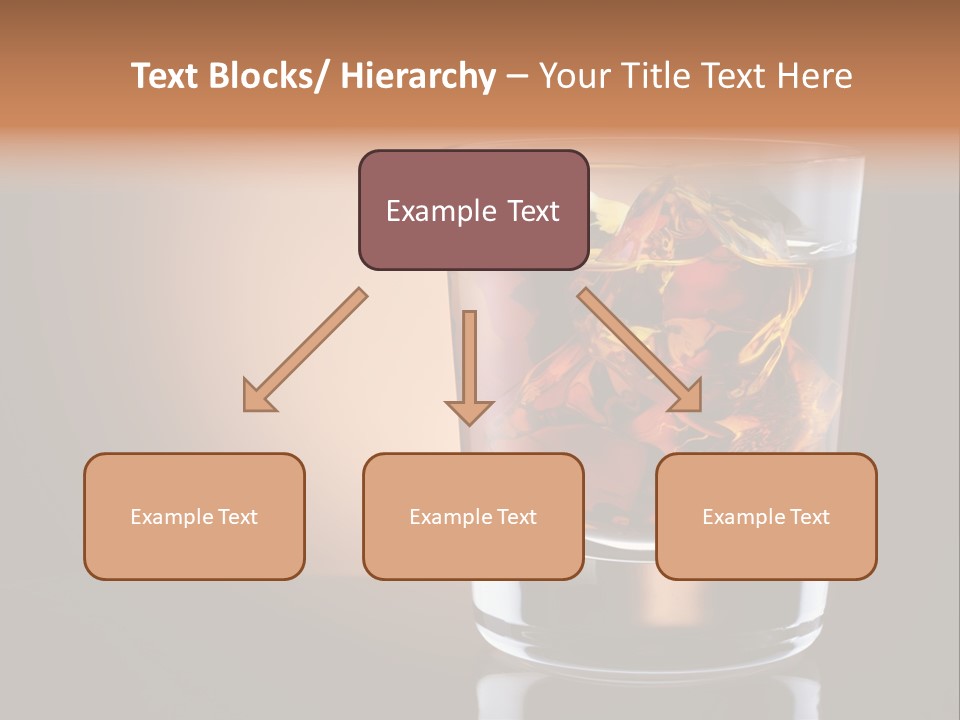 Text Blocks/ Hierarchy – Your Title Text Here

Example Text

Example Text

Example Text

Example Text